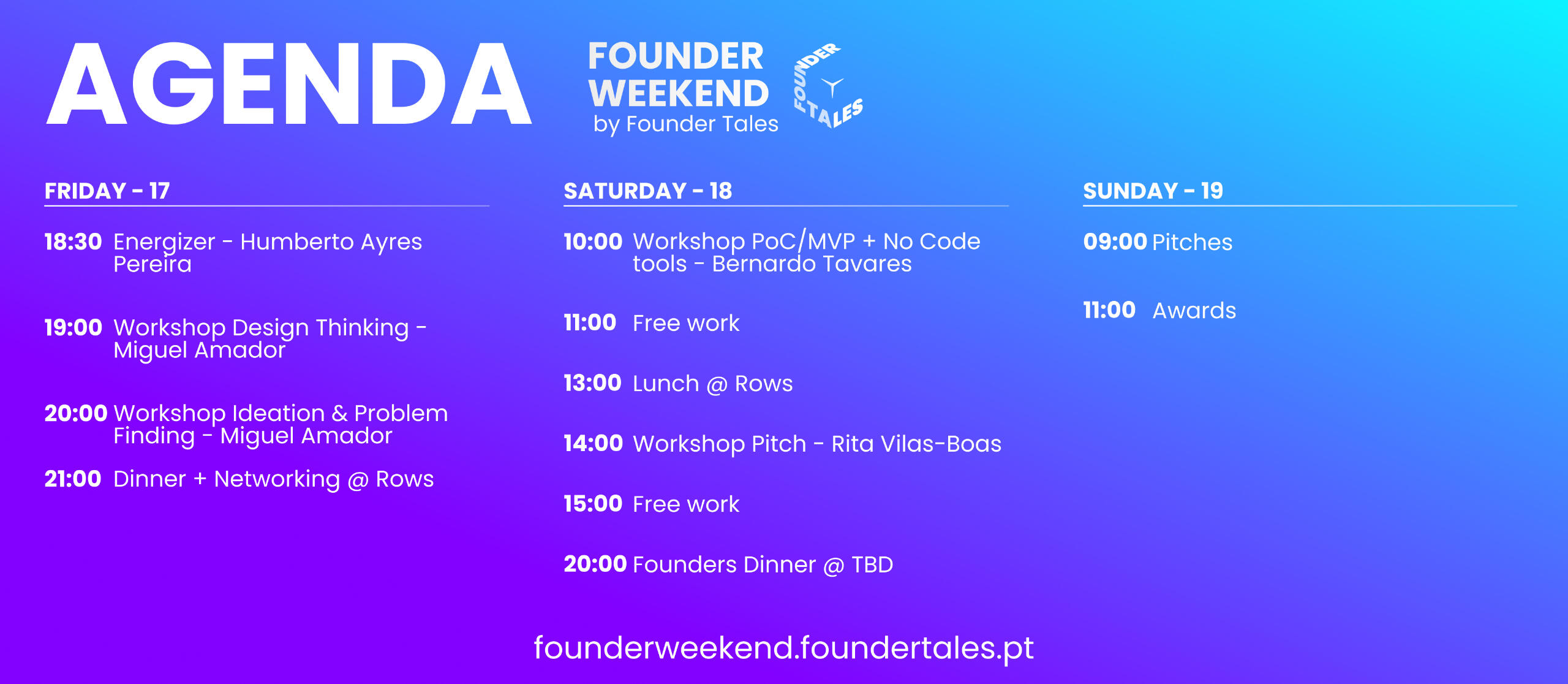 AGENDA

FOUNDER WEEKEND
by Founder Tales

FOUNDER TALES

FRIDAY - 17

18:30 Energizer - Humberto Ayres Pereira

19:00 Workshop Design Thinking - Miguel Amador

20:00 Workshop Ideation & Problem Finding - Miguel Amador

21:00 Dinner + Networking @ Rows

SATURDAY - 18

10:00 Workshop PoC/MVP + No Code tools - Bernardo Tavares

11:00 Free work

13:00 Lunch @ Rows

14:00 Workshop Pitch - Rita Vilas-Boas

15:00 Free work

20:00 Founders Dinner @ TBD

SUNDAY - 19

09:00 Pitches

11:00 Awards

founderweekend.foundertales.pt